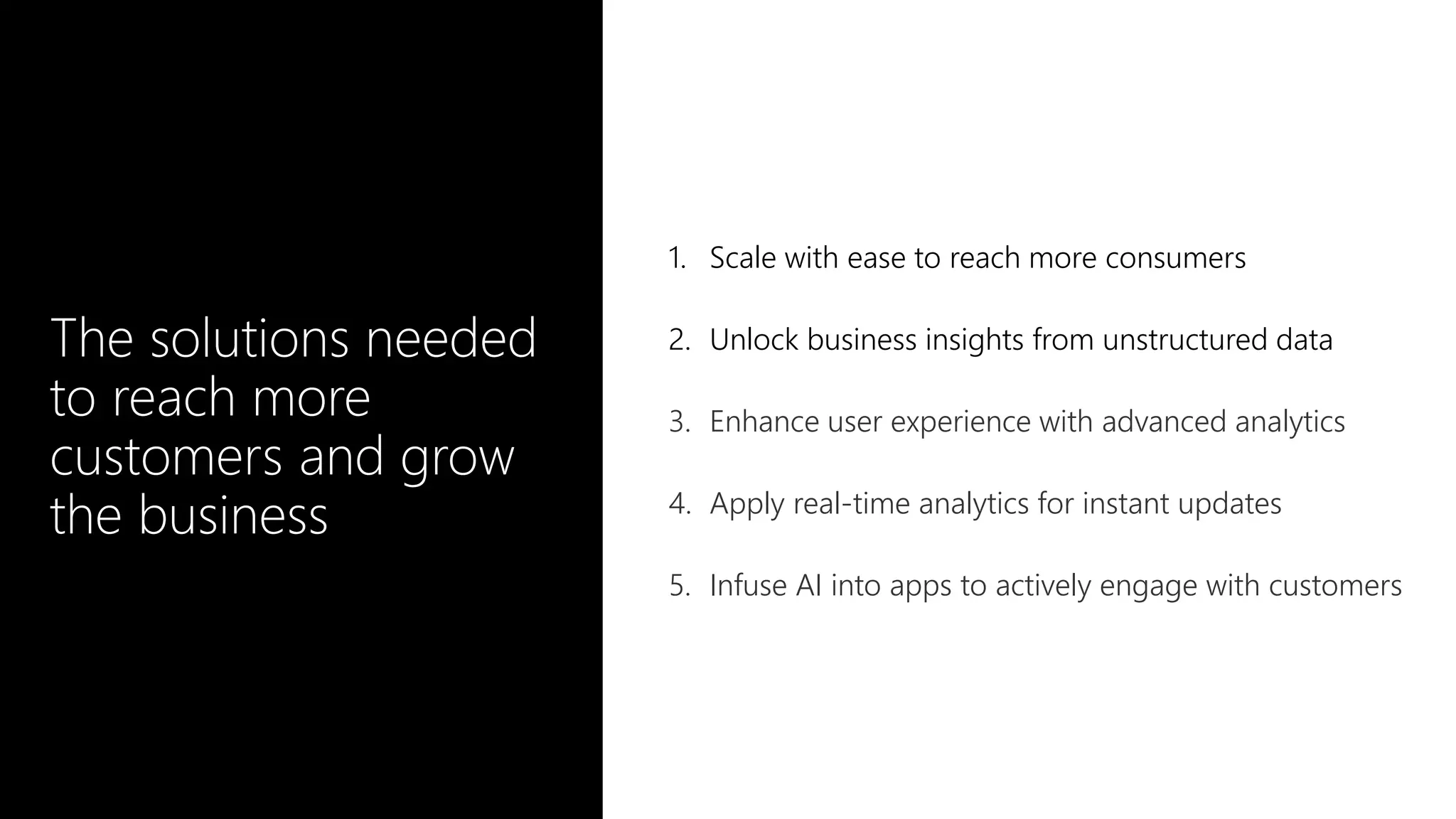 The solutions needed to reach more customers and grow the business

1. Scale with ease to reach more consumers

2. Unlock business insights from unstructured data

3. Enhance user experience with advanced analytics

4. Apply real-time analytics for instant updates

5. Infuse AI into apps to actively engage with customers